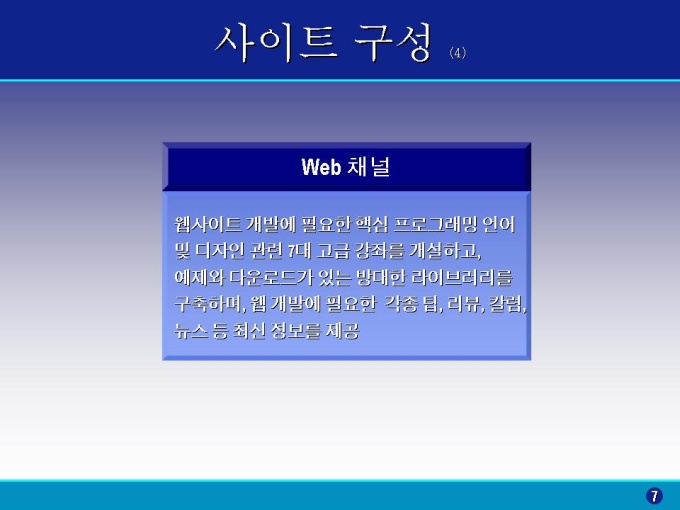 사이트 구성 (4)

Web 채널

웹사이트 개발에 필요한 핵심 프로그래밍 언어 및 디자인 관련 7대 고급 강좌를 개설하고, 예제와 다운로드가 있는 방대한 라이브러리를 구축하며, 웹 개발에 필요한 각종 팁, 리뷰, 칼럼, 뉴스 등 최신 정보를 제공

7